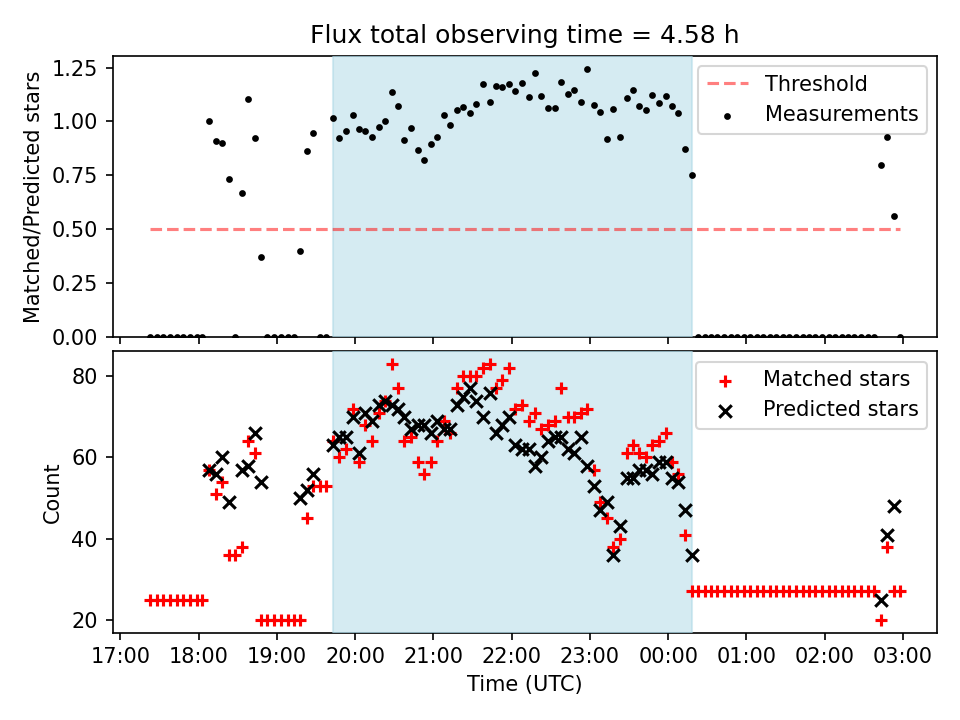 Flux total observing time = 4.58 h

Matched/Predicted stars

1.25
1.00
0.75
0.50
0.25
0.00

Threshold
Measurements

Count

80
60
40
20

Matched stars
Predicted stars

17:00 18:00 19:00 20:00 21:00 22:00 23:00 00:00 01:00 02:00 03:00

Time (UTC)